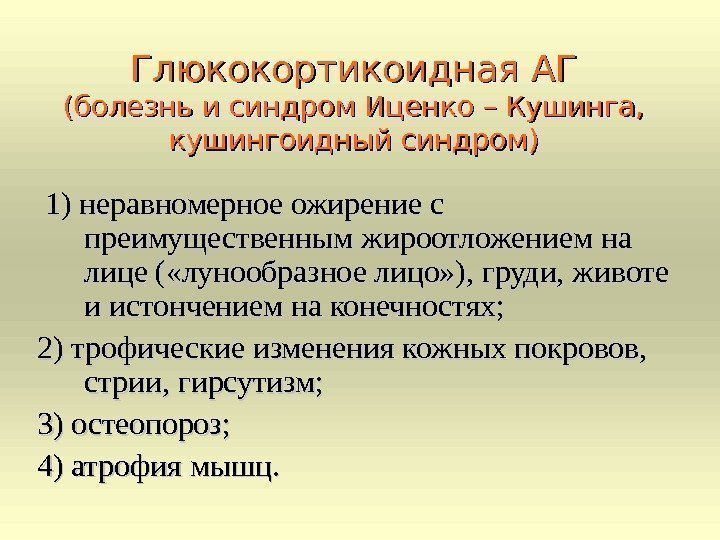 Глюкокортикоидная АГ
(болезнь и синдром Иценко – Кушинга, кушингоидный синдром)

1) неравномерное ожирение с преимущественным жироотложением на лице («лунообразное лицо»), груди, животе и истончением на конечностях;

2) трофические изменения кожных покровов, стрии, гирсутизм;

3) остеопороз;

4) атрофия мышц.